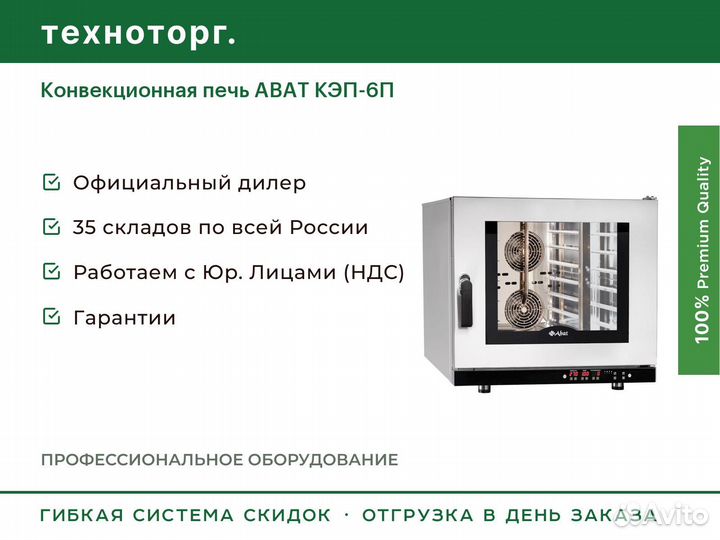 техноторг.

Конвекционная печь АВАТ КЭП-6П

Официальный дилер

35 складов по всей России

Работаем с Юр. Лицами (НДС)

Гарантии

Abat

100% Premium Quality

ПРОФЕССИОНАЛЬНОЕ ОБОРУДОВАНИЕ

ГИБКАЯ СИСТЕМА СКИДОК · ОТГРУЗКА В ДЕНЬ ЗАКАЗА

Avito